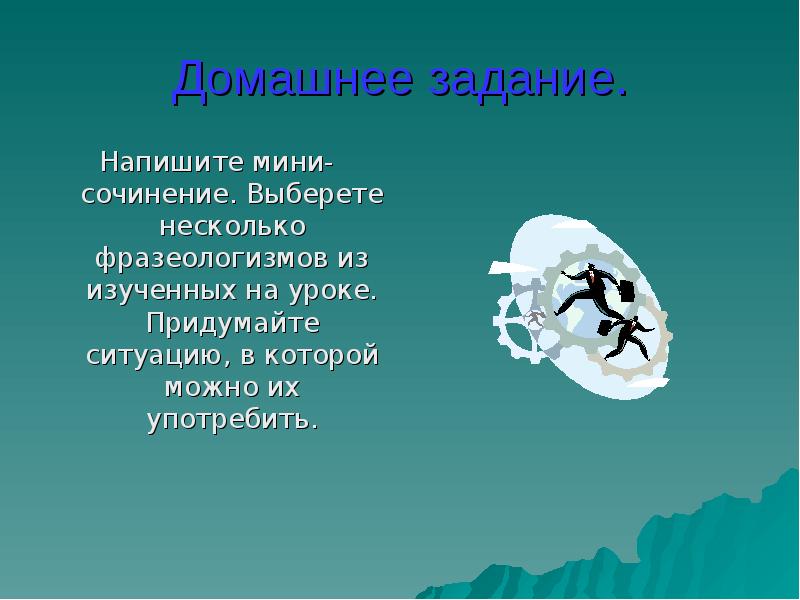 Домашнее задание.

Напишите мини-сочинение. Выберете несколько фразеологизмов из изученных на уроке. Придумайте ситуацию, в которой можно их употребить.